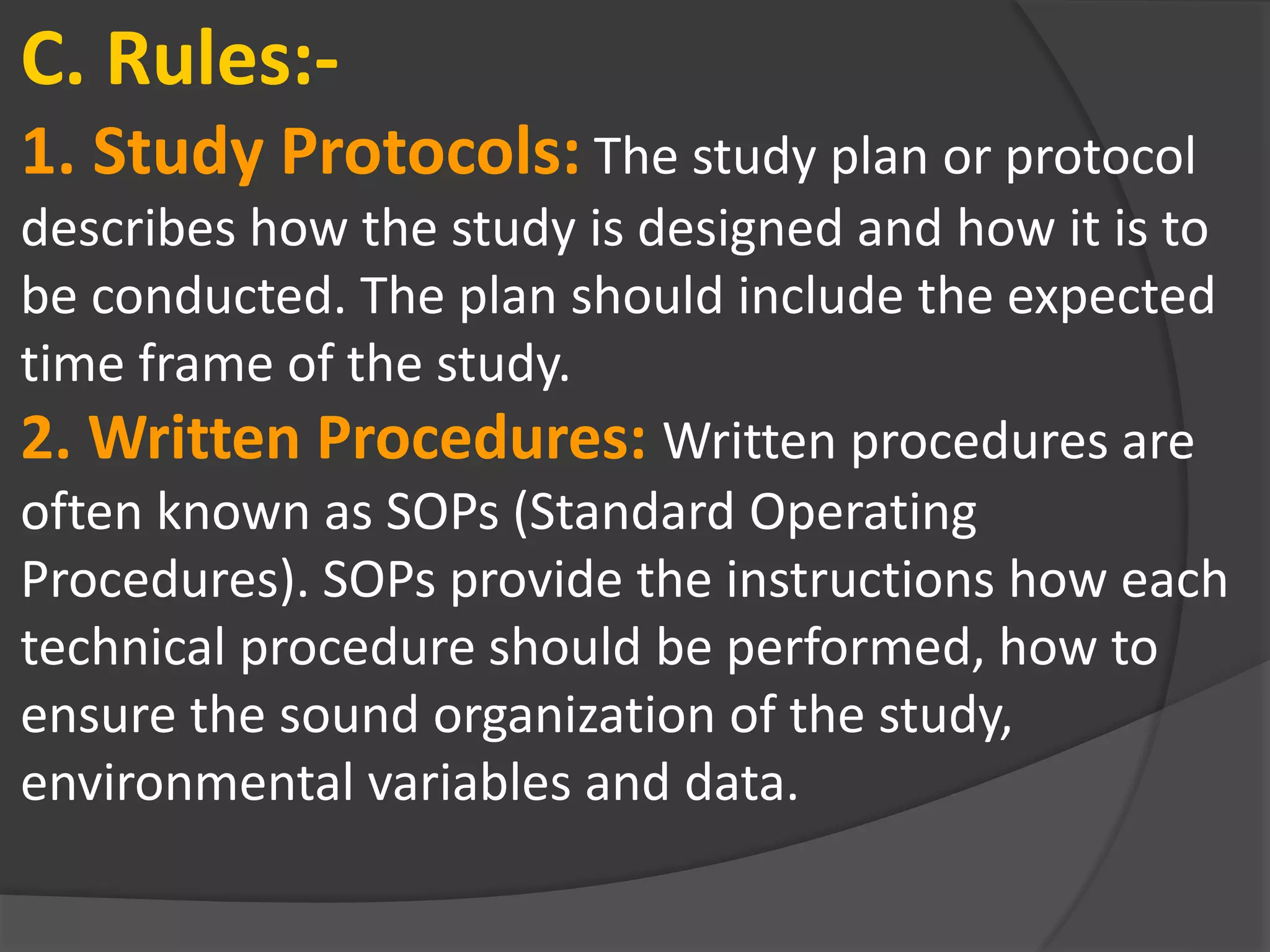 C. Rules:-

1. Study Protocols: The study plan or protocol describes how the study is designed and how it is to be conducted. The plan should include the expected time frame of the study.

2. Written Procedures: Written procedures are often known as SOPs (Standard Operating Procedures). SOPs provide the instructions how each technical procedure should be performed, how to ensure the sound organization of the study, environmental variables and data.